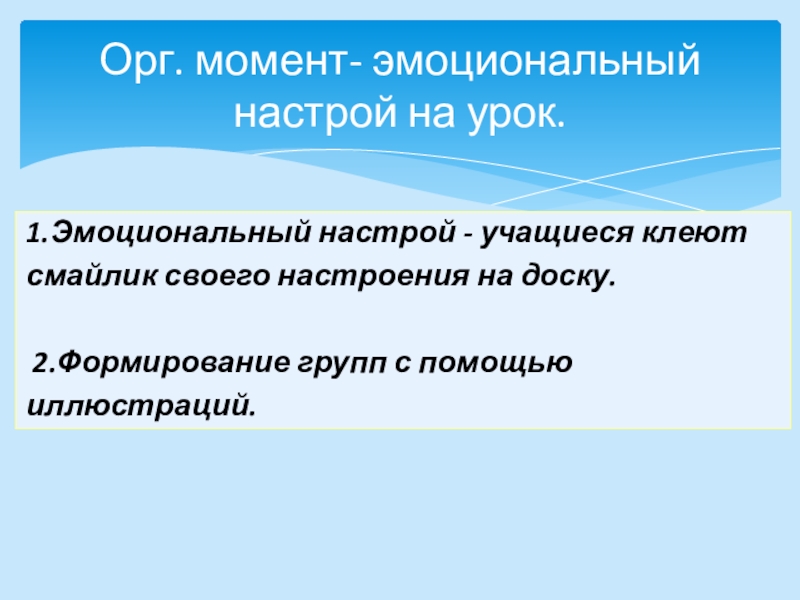 Орг. момент- эмоциональный настрой на урок.

1.Эмоциональный настрой - учащиеся клеют смайлик своего настроения на доску.

2.Формирование групп с помощью иллюстраций.